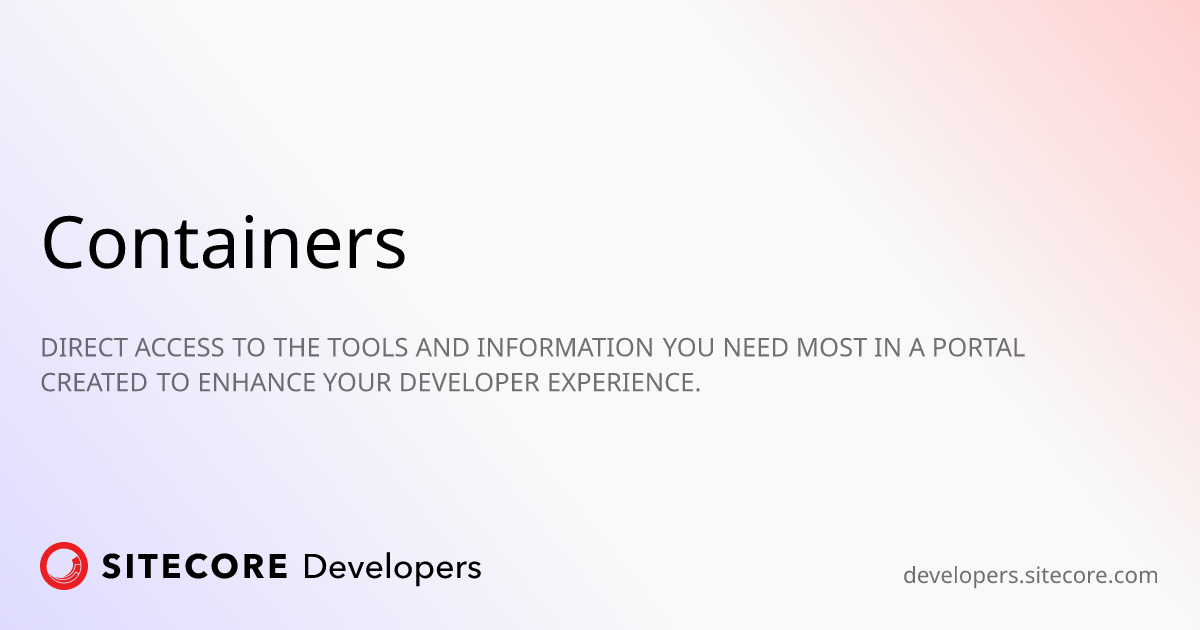 Containers

DIRECT ACCESS TO THE TOOLS AND INFORMATION YOU NEED MOST IN A PORTAL CREATED TO ENHANCE YOUR DEVELOPER EXPERIENCE.

SITECORE Developers

developers.sitecore.com